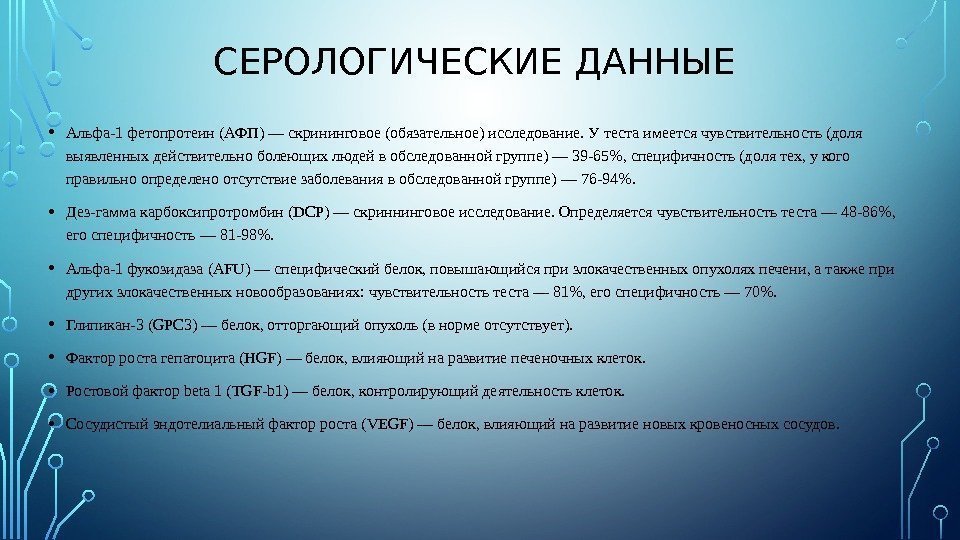 СЕРОЛОГИЧЕСКИЕ ДАННЫЕ

• Альфа-1 фетопротеин (АФП) — скрининговое (обязательное) исследование. У теста имеется чувствительность (доля выявленных действительно болеющих людей в обследованной группе) — 39-65%, специфичность (доля тех, у кого правильно определено отсутствие заболевания в обследованной группе) — 76-94%.

• Дез-гамма карбоксипротромбин (DCP) — скриннинговое исследование. Определяется чувствительность теста — 48-86%, его специфичность — 81-98%.

• Альфа-1 фукозидаза (AFU) — специфический белок, повышающийся при злокачественных опухолях печени, а также при других злокачественных новообразованиях: чувствительность теста — 81%, его специфичность — 70%.

• Глипикан-3 (GPC3) — белок, отторгающий опухоль (в норме отсутствует).

• Фактор роста гепатоцита (HGF) — белок, влияющий на развитие печеночных клеток.

• Ростовой фактор beta 1 (TGF-b1) — белок, контролирующий деятельность клеток.

• Сосудистый эндотелиальный фактор роста (VEGF) — белок, влияющий на развитие новых кровеносных сосудов.